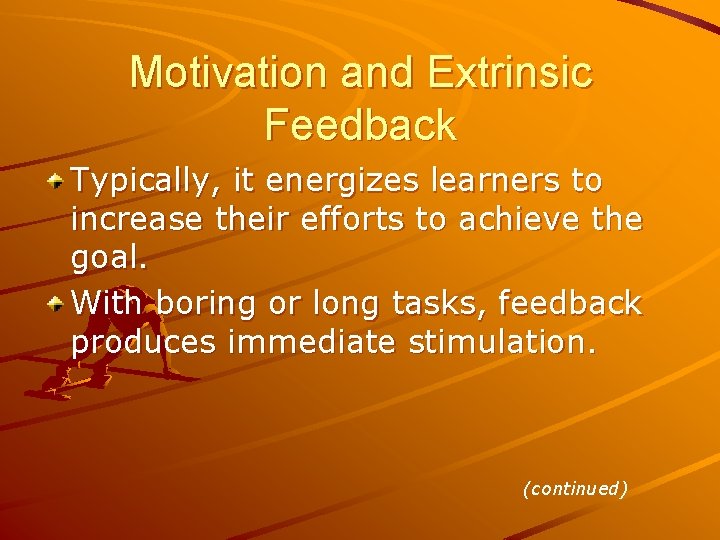 Motivation and Extrinsic Feedback

Typically, it energizes learners to increase their efforts to achieve the goal.

With boring or long tasks, feedback produces immediate stimulation.

(continued)